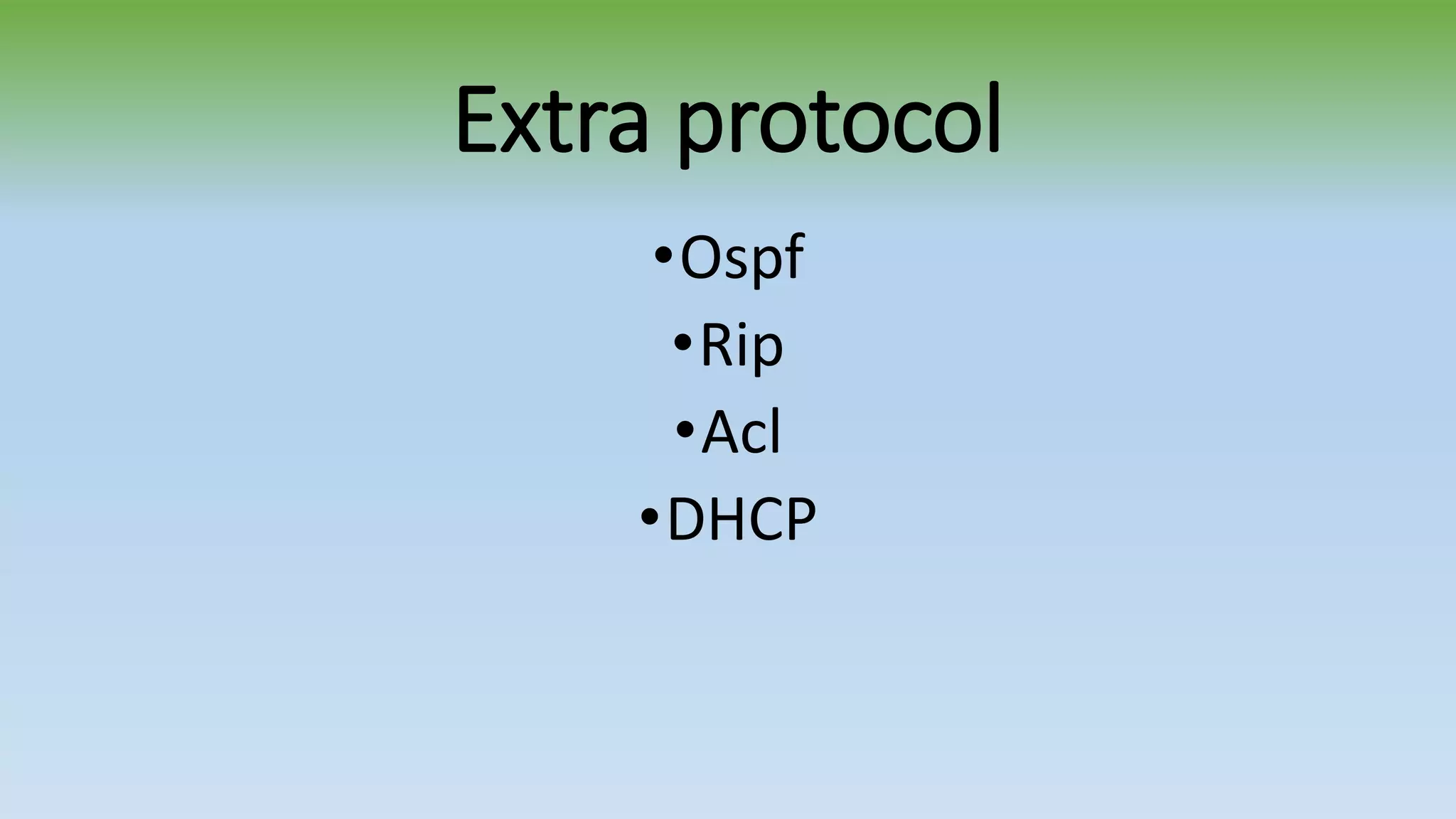 Extra protocol

• Ospf
• Rip
• Acl
• DHCP